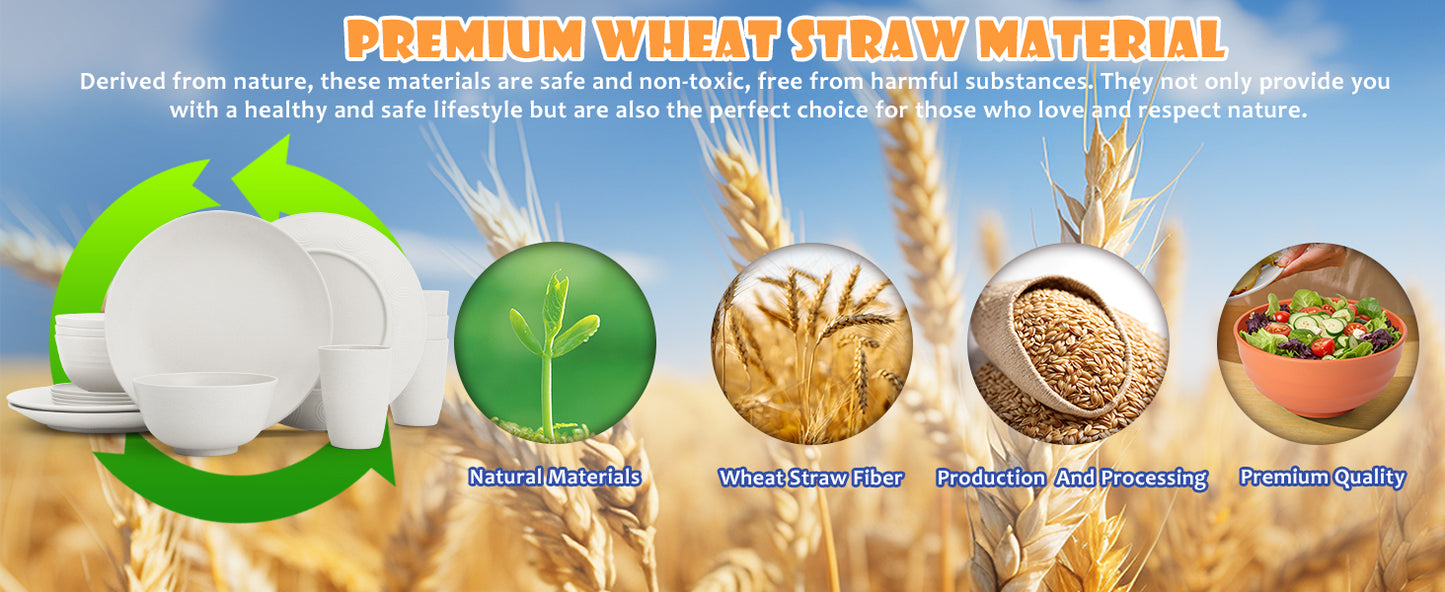 PREMIUM WHEAT STRAW MATERIAL

Derived from nature, these materials are safe and non-toxic, free from harmful substances. They not only provide you with a healthy and safe lifestyle but are also the perfect choice for those who love and respect nature.

Natural Materials

Wheat Straw Fiber

Production And Processing

Premium Quality